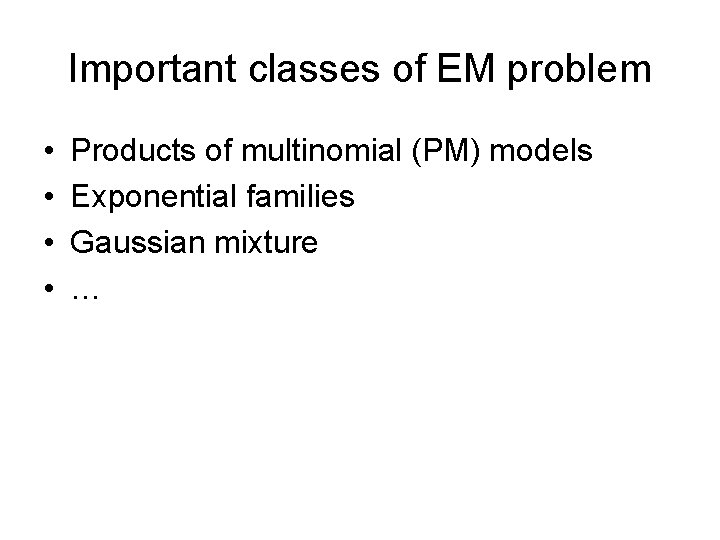 Important classes of EM problem

• Products of multinomial (PM) models
• Exponential families
• Gaussian mixture
• …